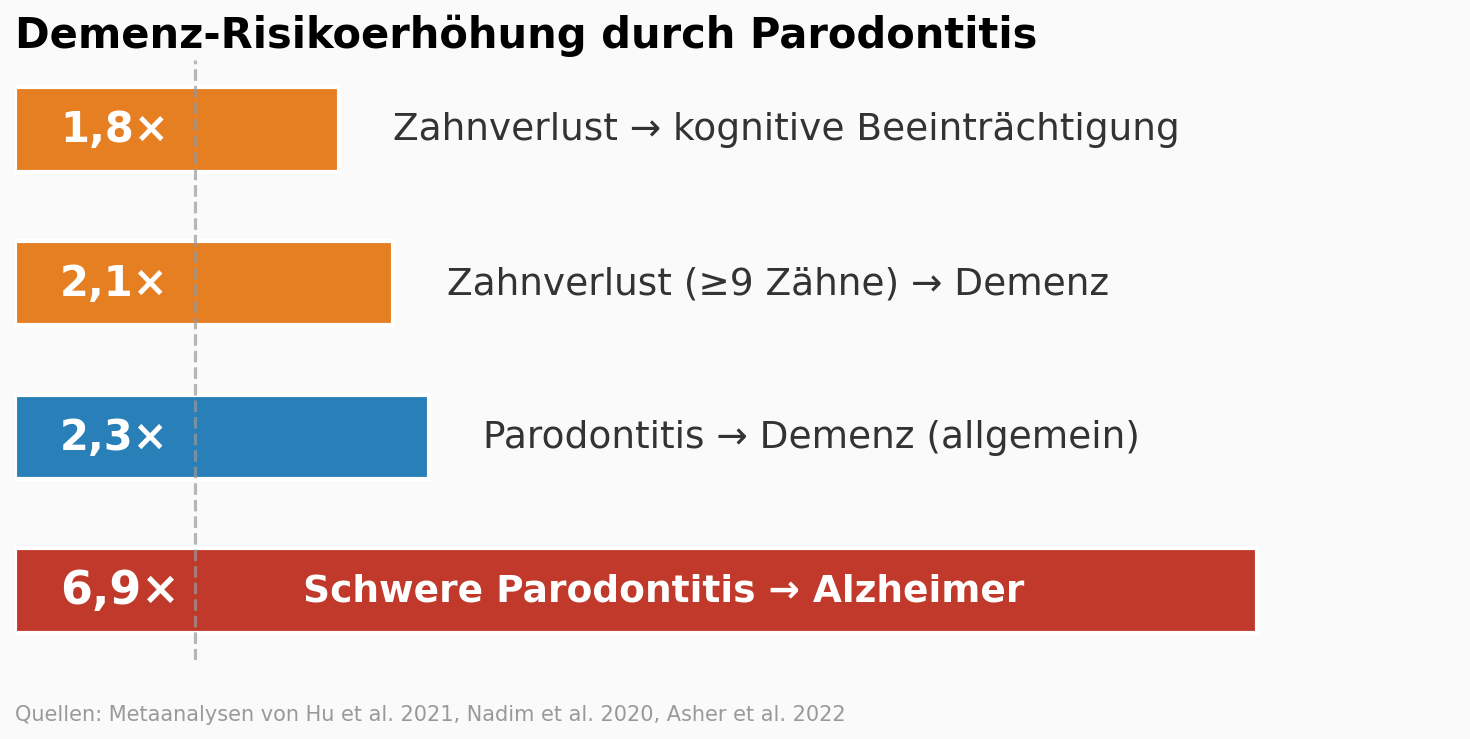 Demenz-Risikoerhöhung durch Parodontitis

1,8× Zahnverlust → kognitive Beeinträchtigung

2,1× Zahnverlust (≥9 Zähne) → Demenz

2,3× Parodontitis → Demenz (allgemein)

6,9× Schwere Parodontitis → Alzheimer

Quellen: Metaanalysen von Hu et al. 2021, Nadim et al. 2020, Asher et al. 2022